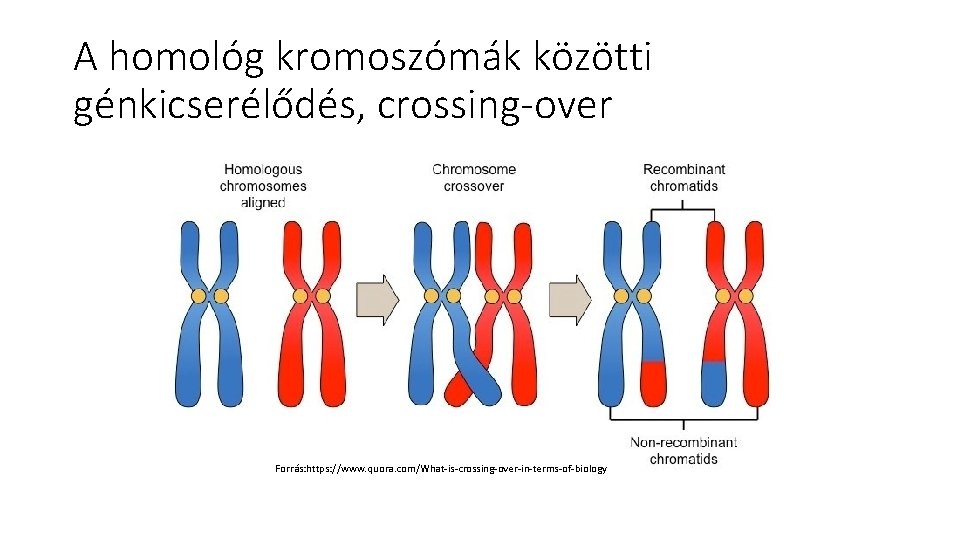 A homológ kromoszómák közötti génkicserélődés, crossing-over

Homologous chromosomes aligned

Chromosome crossover

Recombinant chromatids

Non-recombinant chromatids

Forrás:https://www.quora.com/What-is-crossing-over-in-terms-of-biology